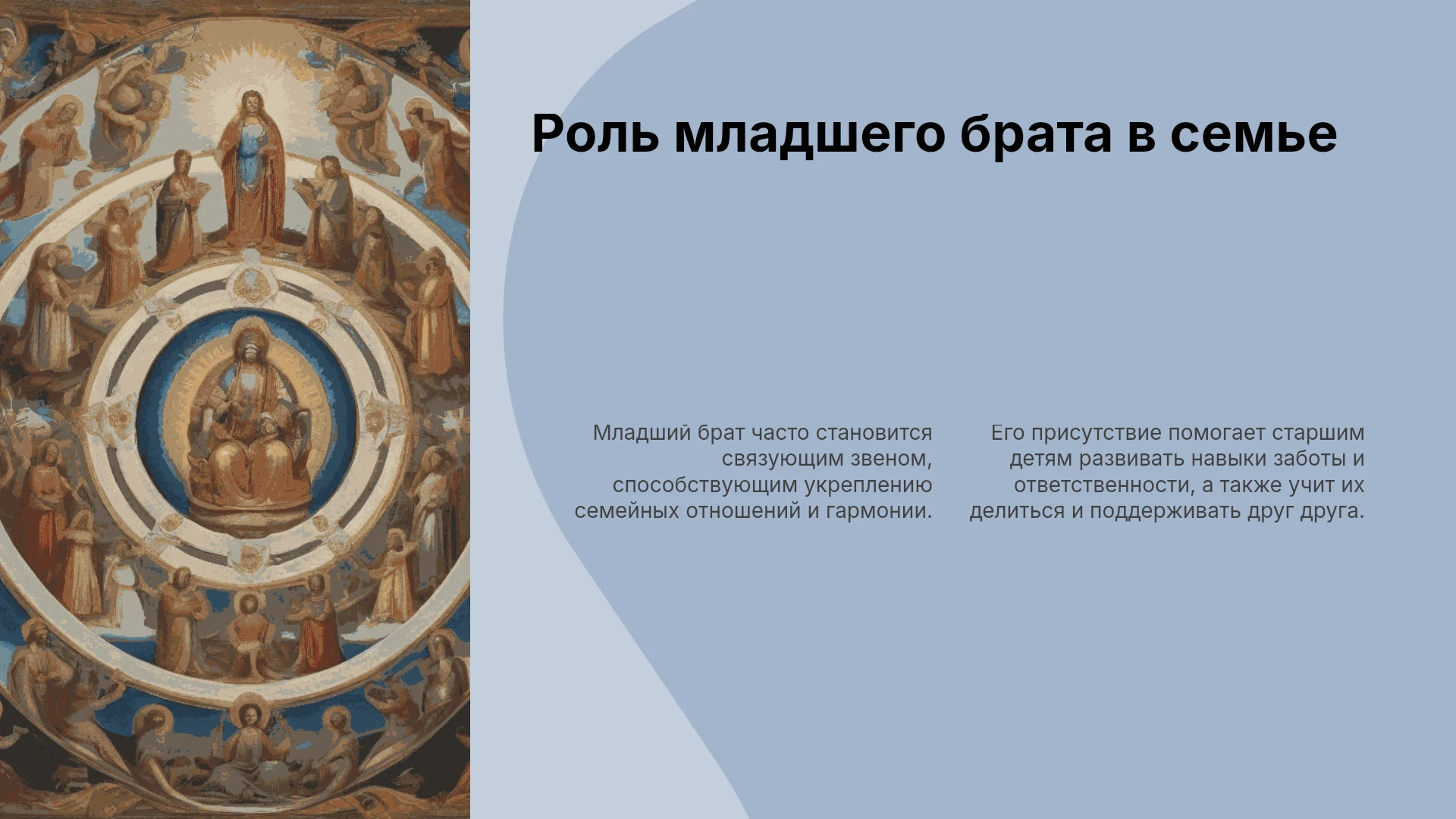 Роль младшего брата в семье

Младший брат часто становится связующим звеном, способствующим укреплению семейных отношений и гармонии.

Его присутствие помогает старшим детям развивать навыки заботы и ответственности, а также учит их делиться и поддерживать друг друга.